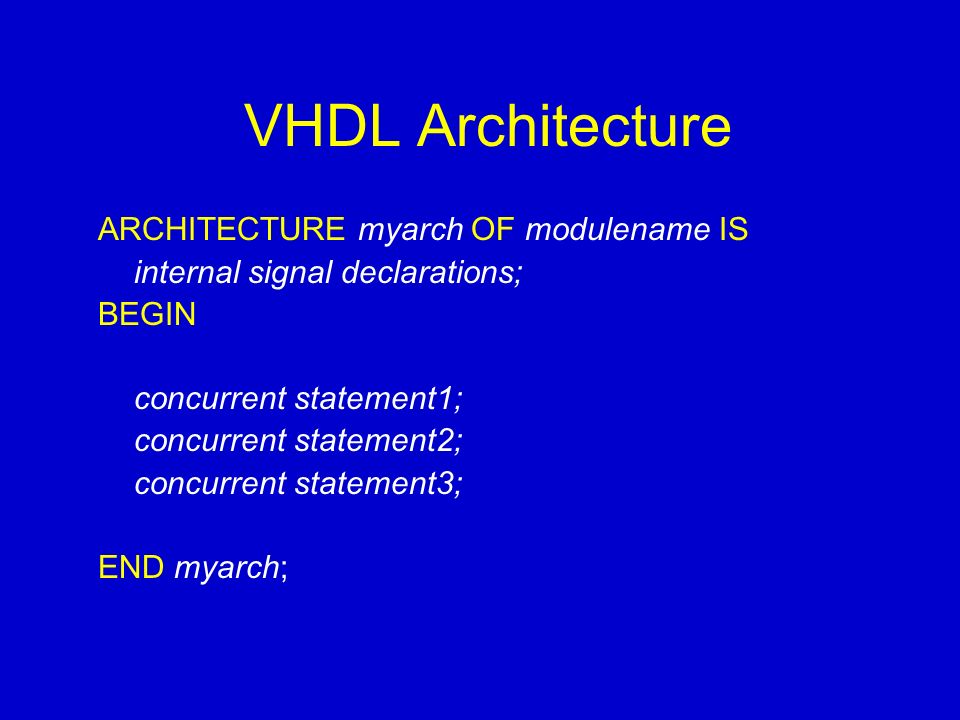 VHDL Architecture

ARCHITECTURE myarch OF modulename IS
internal signal declarations;
BEGIN

concurrent statement1;
concurrent statement2;
concurrent statement3;

END myarch;